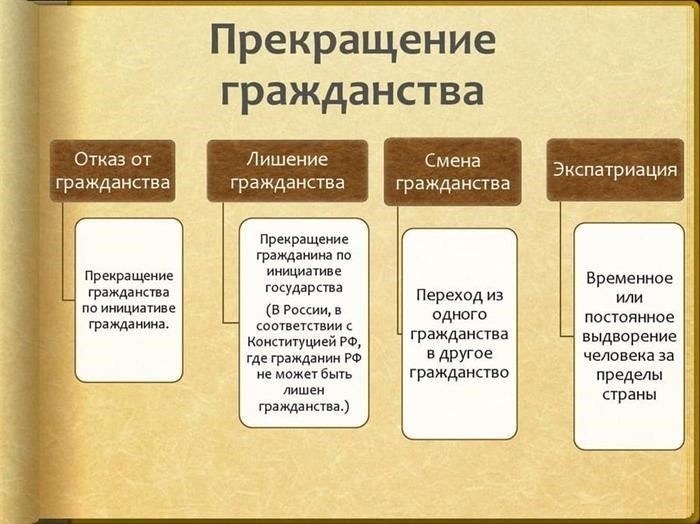 Прекращение гражданства

Отказ от гражданства

Прекращение гражданства по инициативе гражданина.

Лишение гражданства

Прекращение гражданина по инициативе государства

(В России, в соответствии с Конституцией РФ, где гражданин РФ не может быть лишен гражданства.)

Смена гражданства

Переход из одного гражданства в другое гражданство

Экспатриация

Временное или постоянное выдворение человека за пределы страны